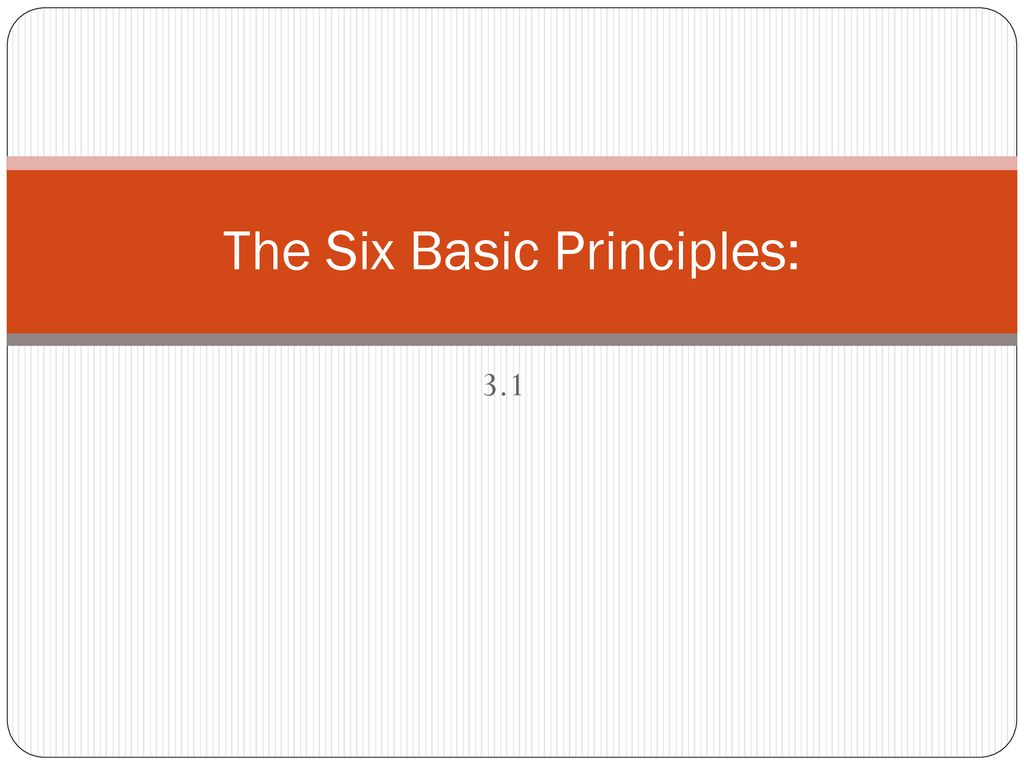 The Six Basic Principles:

3.1